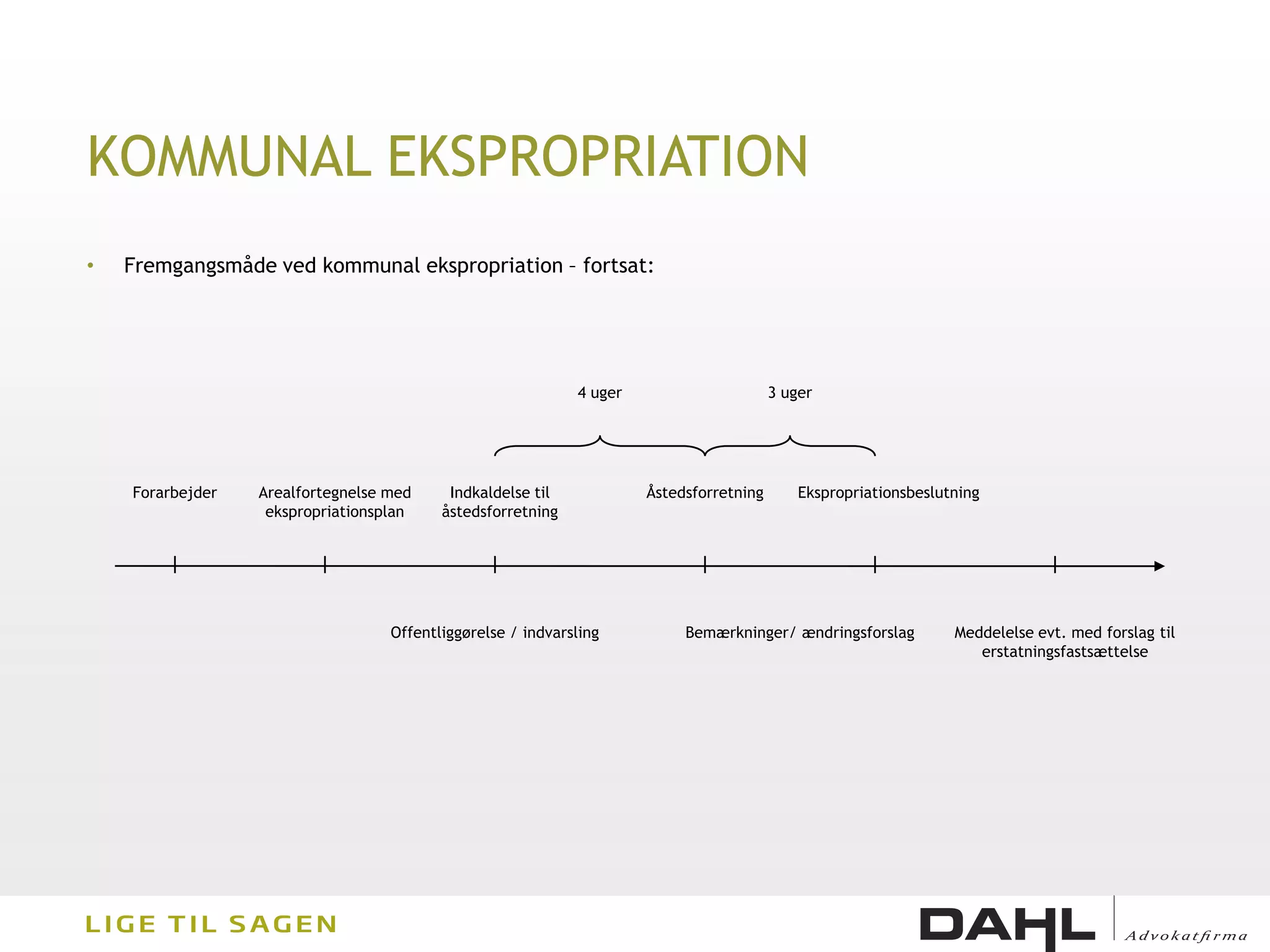 KOMMUNAL EKSPROPRIATION

• Fremgangsmåde ved kommunal ekspropriation – fortsat:

4 uger

3 uger

Forarbejder

Arealfortegnelse med ekspropriationsplan

Indkaldelse til åstedsforretning

Åstedsforretning

Ekspropriationsbeslutning

Offentliggørelse / indvarsling

Bemærkninger/ ændringsforslag

Meddelelse evt. med forslag til erstatningsfastsættelse

LIGE TIL SAGEN

DAHL Advokatfirma